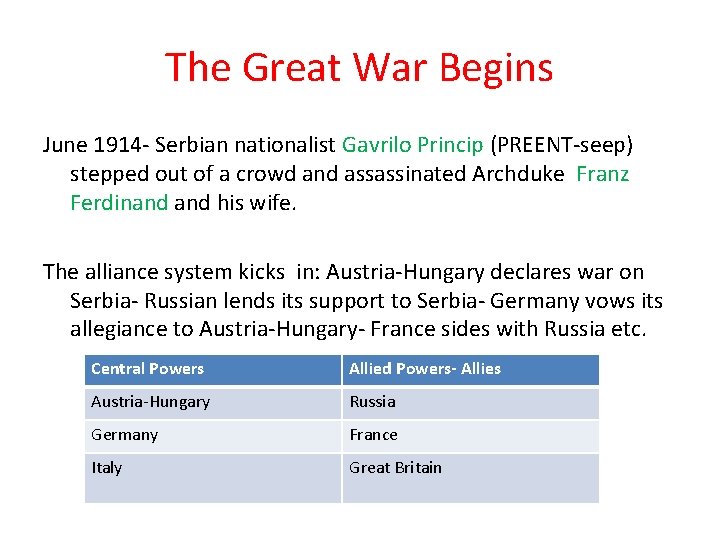 The Great War Begins

June 1914- Serbian nationalist Gavrilo Princip (PREENT-seep) stepped out of a crowd and assassinated Archduke Franz Ferdinand and his wife.

The alliance system kicks in: Austria-Hungary declares war on Serbia- Russian lends its support to Serbia- Germany vows its allegiance to Austria-Hungary- France sides with Russia etc.

| Central Powers | Allied Powers- Allies |
|---|---|
| Austria-Hungary | Russia |
| Germany | France |
| Italy | Great Britain |